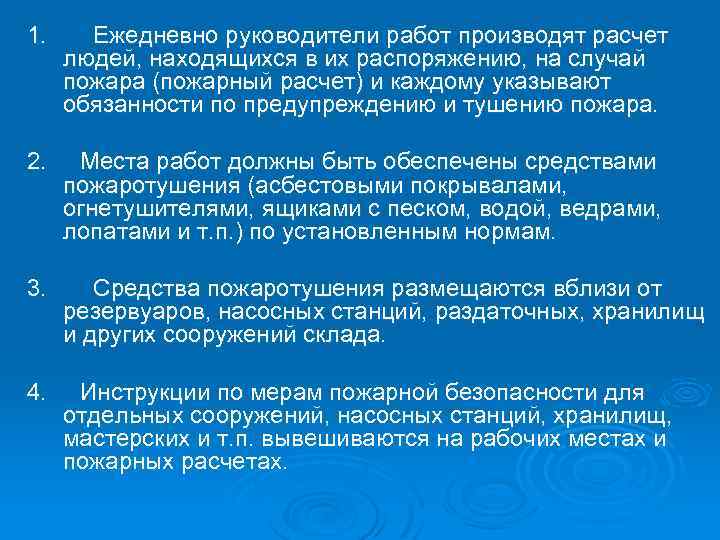 1. Ежедневно руководители работ производят расчет людей, находящихся в их распоряжению, на случай пожара (пожарный расчет) и каждому указывают обязанности по предупреждению и тушению пожара.

2. Места работ должны быть обеспечены средствами пожаротушения (асбестовыми покрывалами, огнетушителями, ящиками с песком, водой, ведрами, лопатами и т.п.) по установленным нормам.

3. Средства пожаротушения размещаются вблизи от резервуаров, насосных станций, раздаточных, хранилищ и других сооружений склада.

4. Инструкции по мерам пожарной безопасности для отдельных сооружений, насосных станций, хранилищ, мастерских и т.п. вывешиваются на рабочих местах и пожарных расчетах.